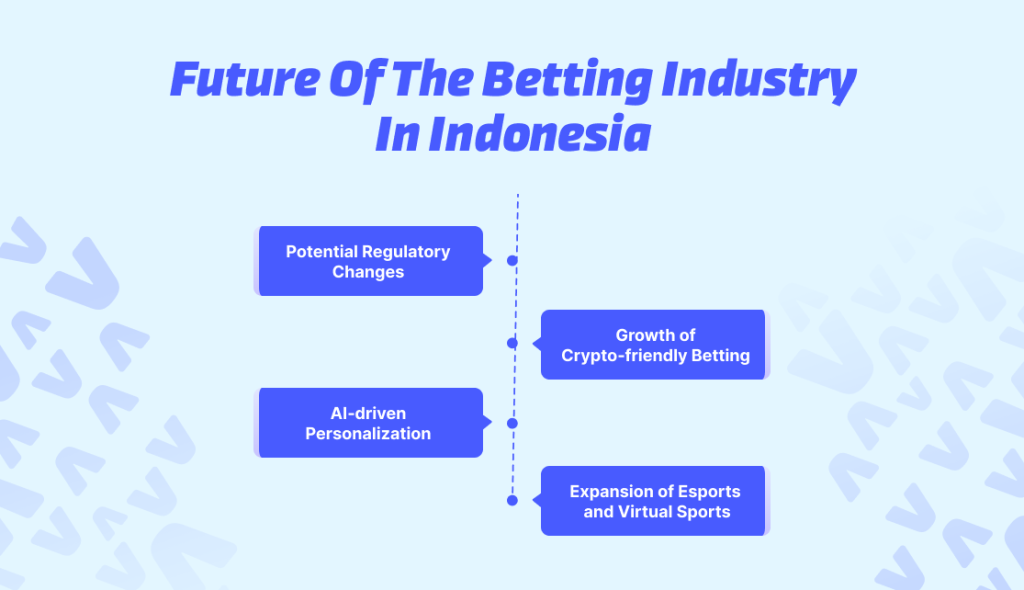 Future Of The Betting Industry In Indonesia

Potential Regulatory Changes

Growth of Crypto-friendly Betting

AI-driven Personalization

Expansion of Esports and Virtual Sports